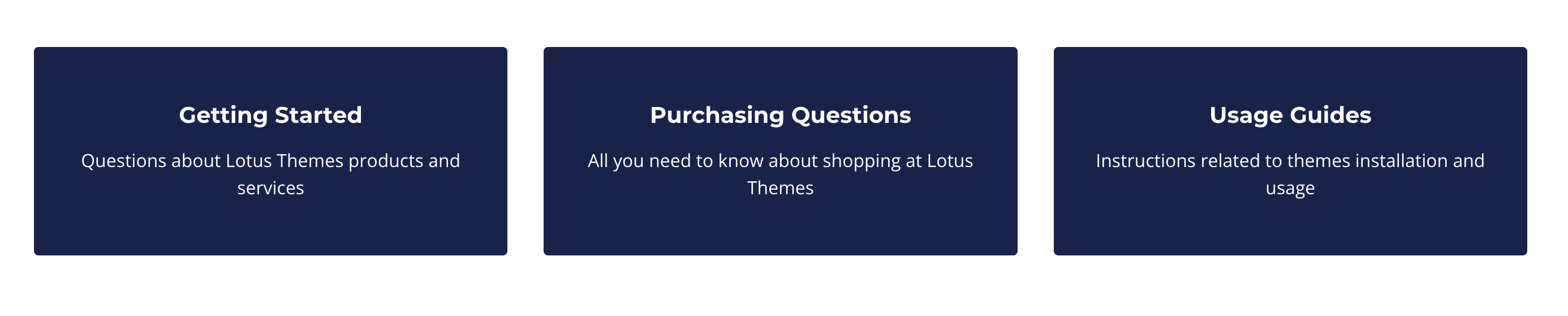 Getting Started

Questions about Lotus Themes products and services

Purchasing Questions

All you need to know about shopping at Lotus Themes

Usage Guides

Instructions related to themes installation and usage